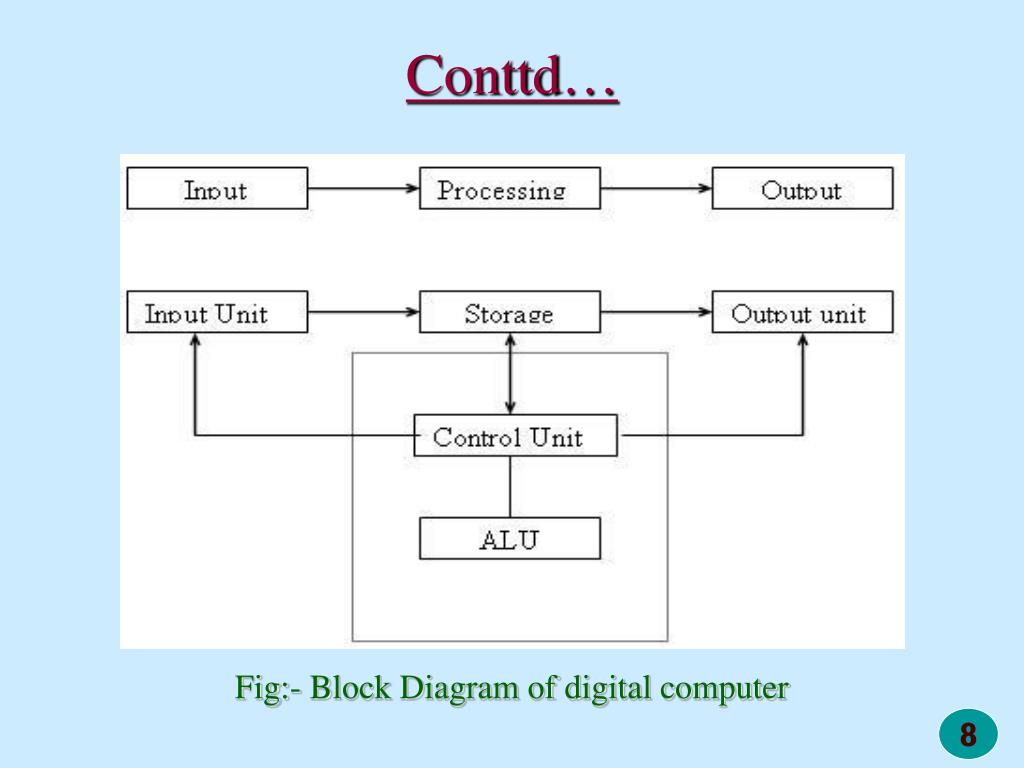 Conttd…

Input
Processing
Output
Input Unit
Storage
Output unit
Control Unit
ALU

Fig:- Block Diagram of digital computer

8